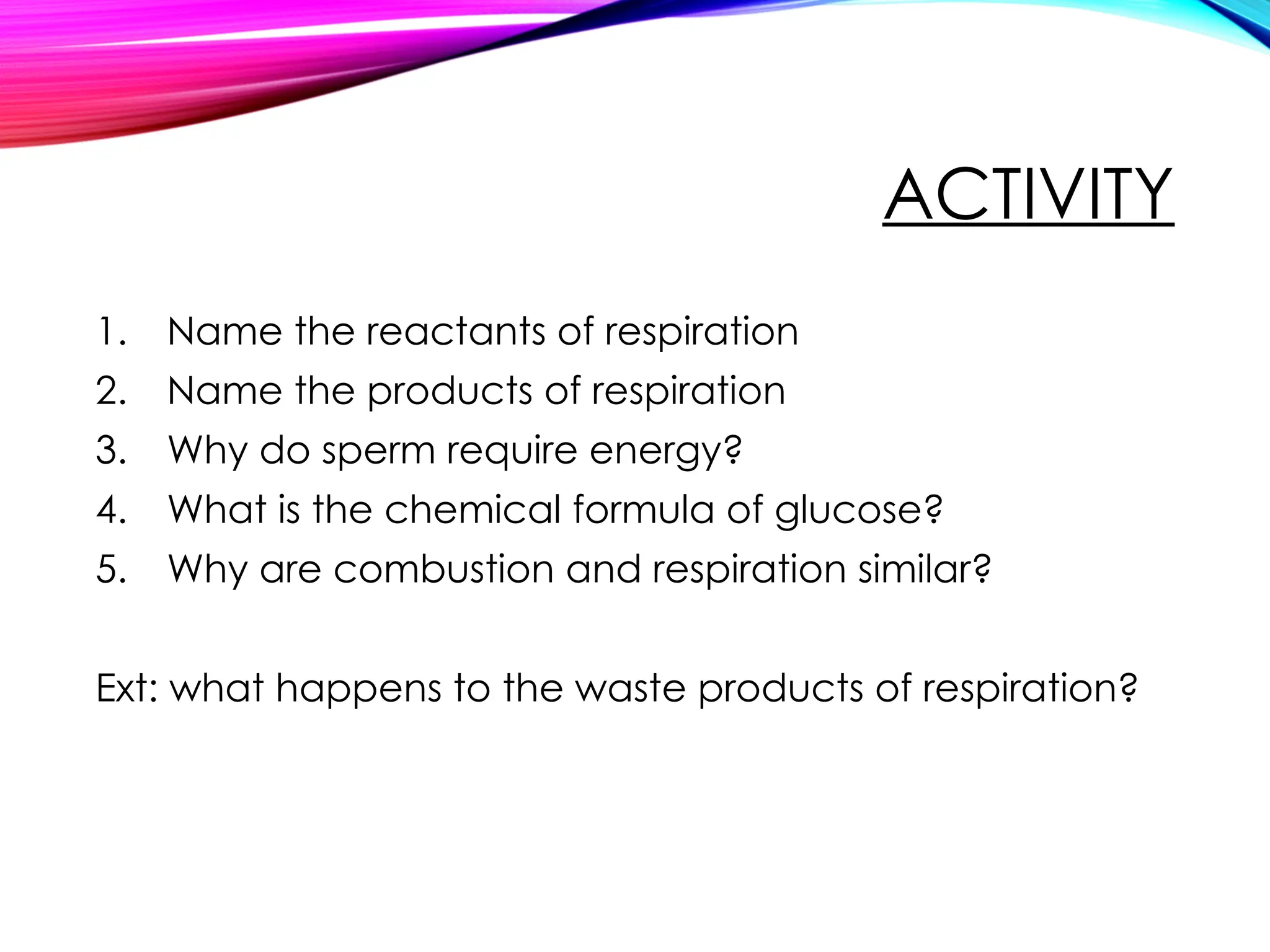 ACTIVITY

1. Name the reactants of respiration
2. Name the products of respiration
3. Why do sperm require energy?
4. What is the chemical formula of glucose?
5. Why are combustion and respiration similar?

Ext: what happens to the waste products of respiration?